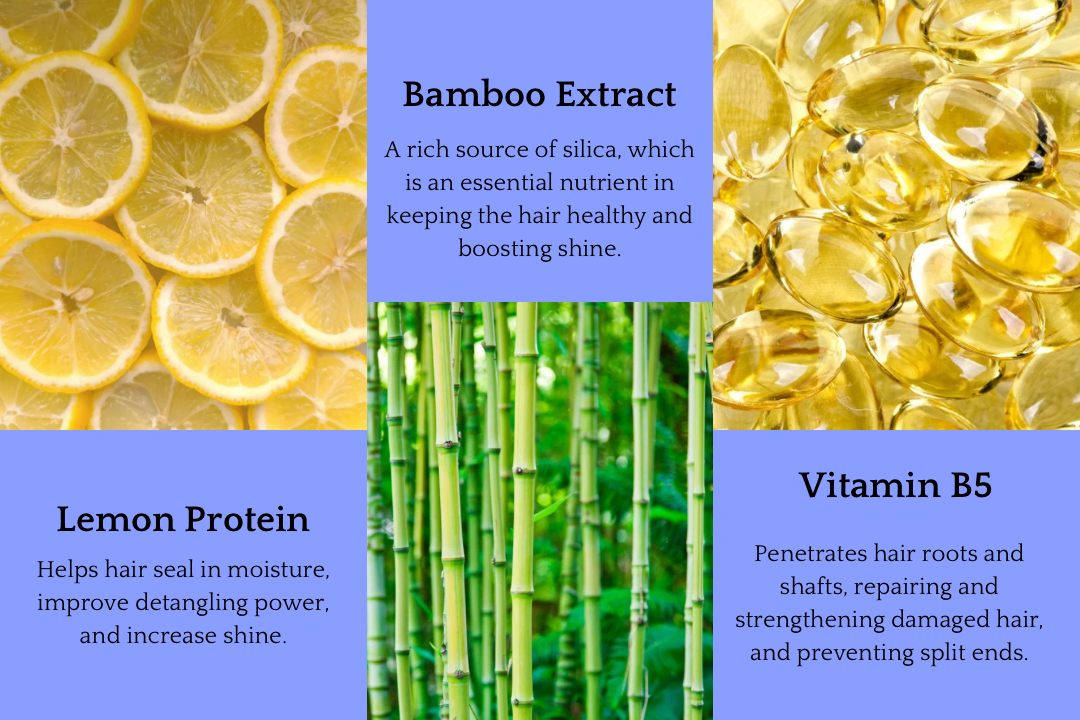 Bamboo Extract

A rich source of silica, which is an essential nutrient in keeping the hair healthy and boosting shine.

Lemon Protein

Helps hair seal in moisture, improve detangling power, and increase shine.

Vitamin B5

Penetrates hair roots and shafts, repairing and strengthening damaged hair, and preventing split ends.